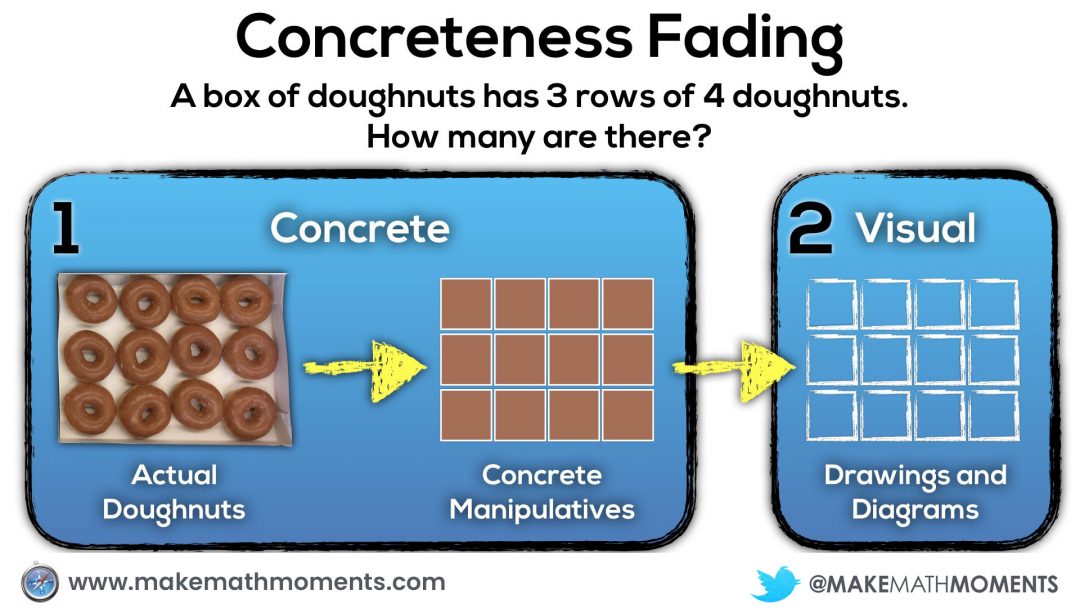 Concreteness Fading

A box of doughnuts has 3 rows of 4 doughnuts. How many are there?

1 Concrete

Actual Doughnuts

Concrete Manipulatives

2 Visual

Drawings and Diagrams

www.makemathmoments.com

@MAKEMATHMOMENTS